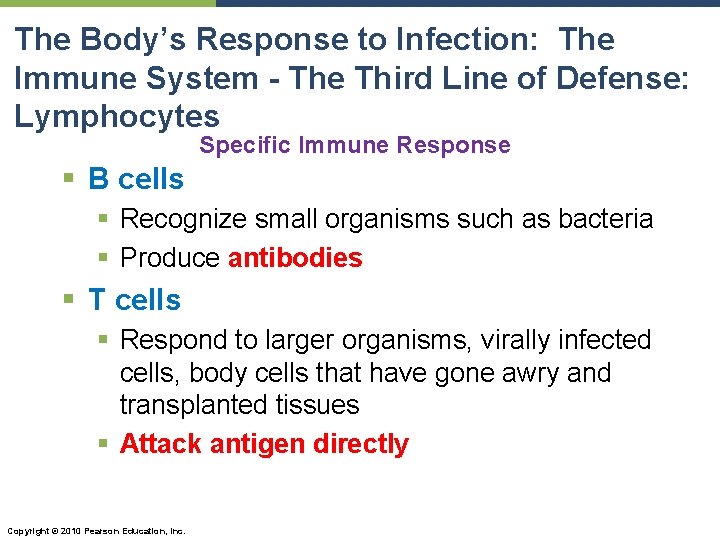 The Body's Response to Infection: The Immune System - The Third Line of Defense: Lymphocytes

Specific Immune Response

▪ B cells
▪ Recognize small organisms such as bacteria
▪ Produce antibodies

▪ T cells
▪ Respond to larger organisms, virally infected cells, body cells that have gone awry and transplanted tissues
▪ Attack antigen directly

Copyright © 2010 Pearson Education, Inc.